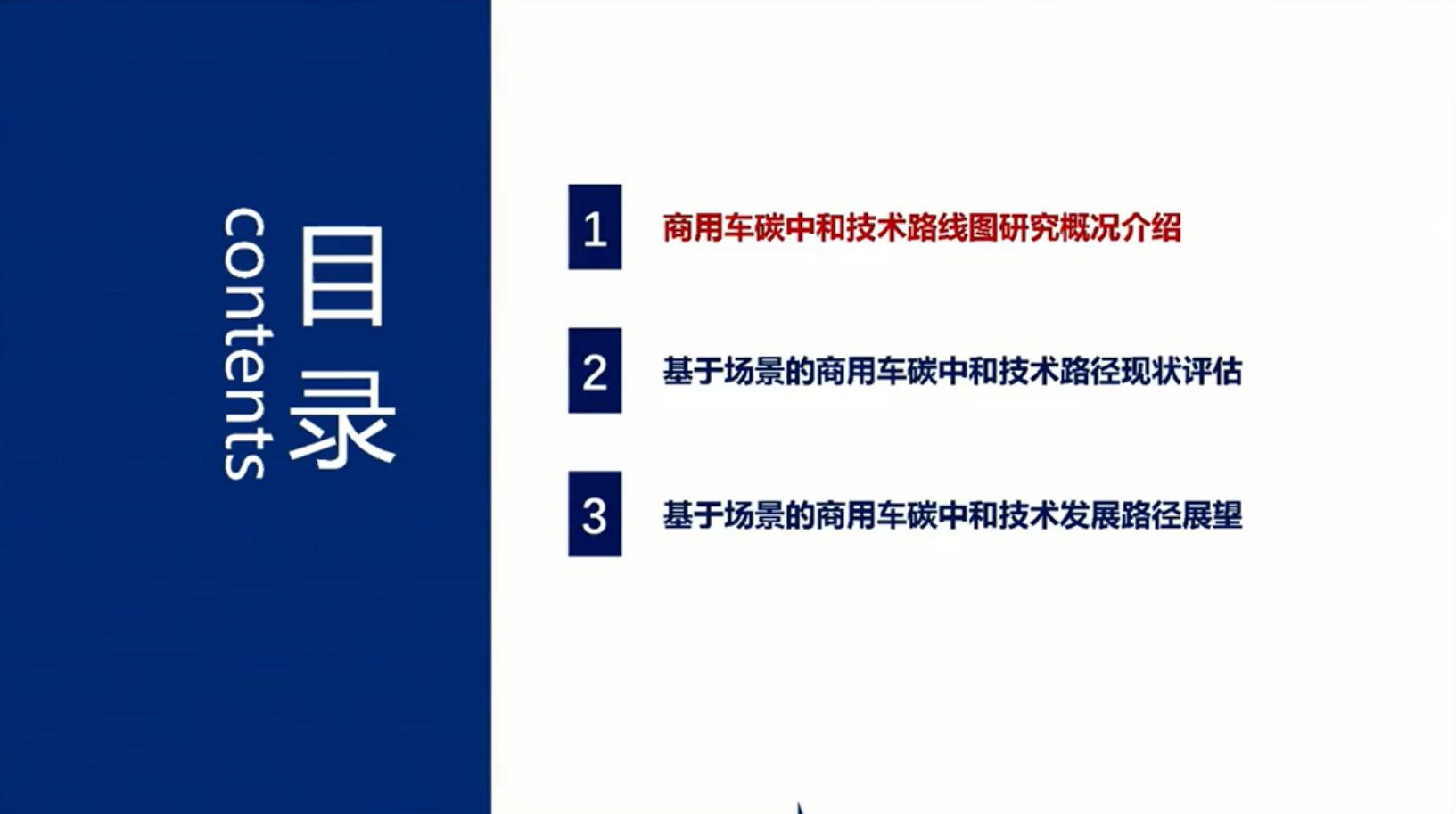 目录
contents

1 商用车碳中和技术路线图研究概况介绍

2 基于场景的商用车碳中和技术路径现状评估

3 基于场景的商用车碳中和技术发展路径展望